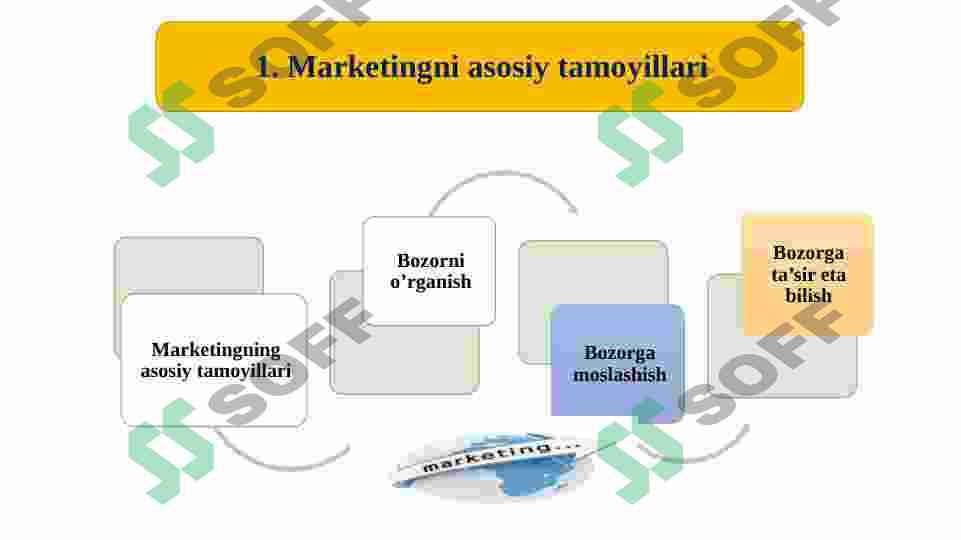 1. Marketingni asosiy tamoyillari

Marketingning asosiy tamoyillari

Bozorni o’rganish

Bozorga moslashish

Bozorga ta’sir eta bilish

marketing...

SOFF SOFF SOFF SOFF